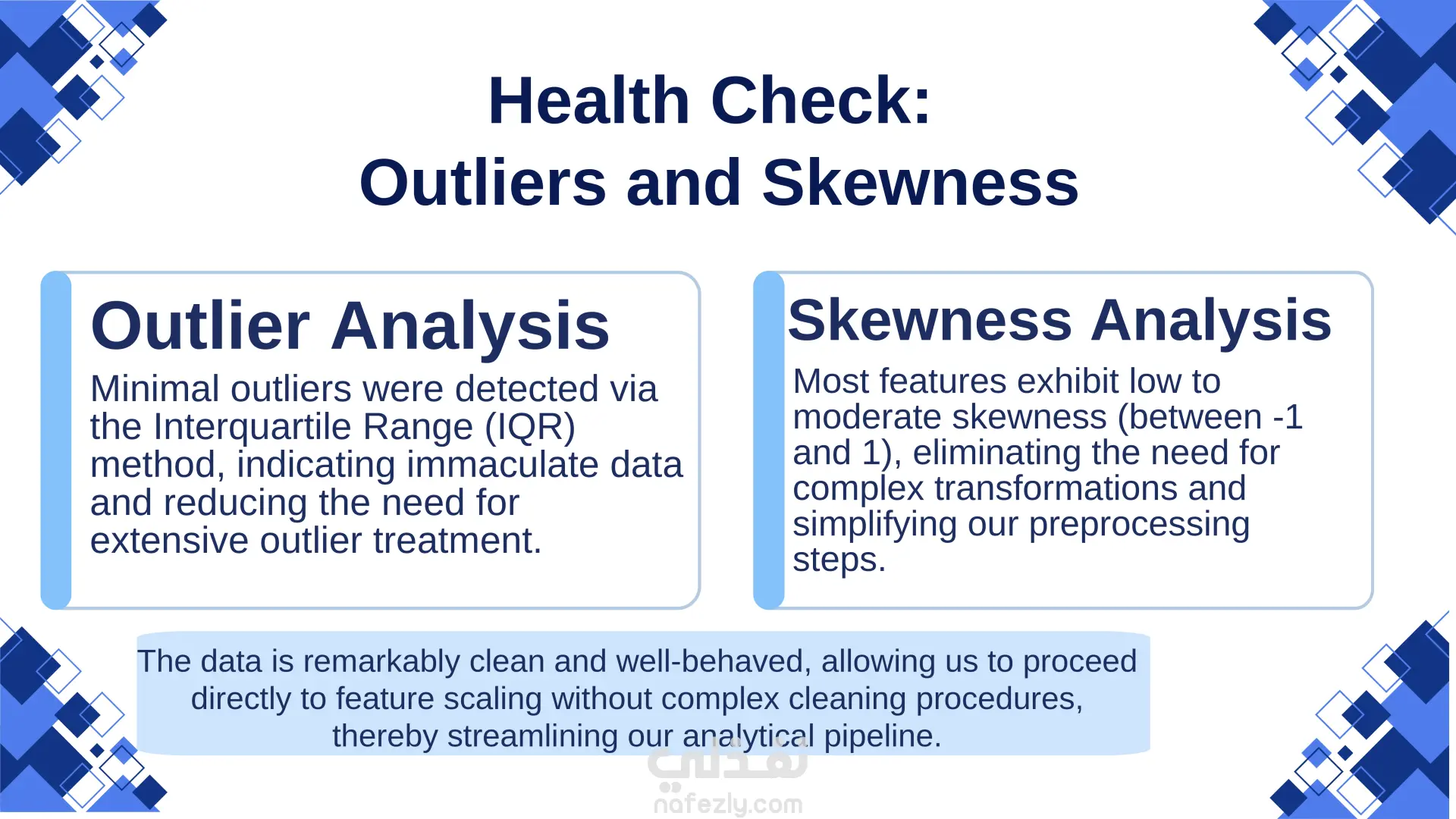 Health Check:
Outliers and Skewness

Outlier Analysis

Minimal outliers were detected via the Interquartile Range (IQR) method, indicating immaculate data and reducing the need for extensive outlier treatment.

Skewness Analysis

Most features exhibit low to moderate skewness (between -1 and 1), eliminating the need for complex transformations and simplifying our preprocessing steps.

The data is remarkably clean and well-behaved, allowing us to proceed directly to feature scaling without complex cleaning procedures, thereby streamlining our analytical pipeline.

نفذلي
nafezly.com